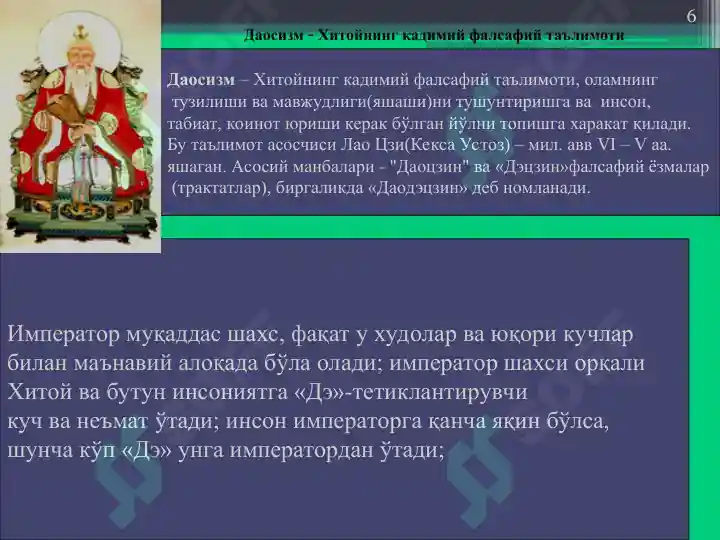 6

Даосизм - Хитойнинг кадимий фалсафий таълимоти

Даосизм – Хитойнинг кадимий фалсафий таълимоти, оламнинг тузилиши ва мавжудлиги(яшаши)ни тушунтиришга ва инсон, табиат, коинот юриши керак бўлган йўлни топишга харакат қилади. Бу таълимот асосчиси Лао Цзи(Кекса Устоз) – мил. авв VI – V аа. яшаган. Асосий манбалари - "Даоцзин" ва «Дэцзин»фалсафий ёзмалар (трактатлар), биргаликда «Даодэцзин» деб номланади.

Император муқаддас шахс, фақат у худолар ва юқори кучлар билан маънавий алоқада бўла олади; император шахси орқали Хитой ва бутун инсониятга «Дэ»-тетиклантирувчи куч ва неъмат ўтади; инсон императорга қанча яқин бўлса, шунча кўп «Дэ» унга императордан ўтади;